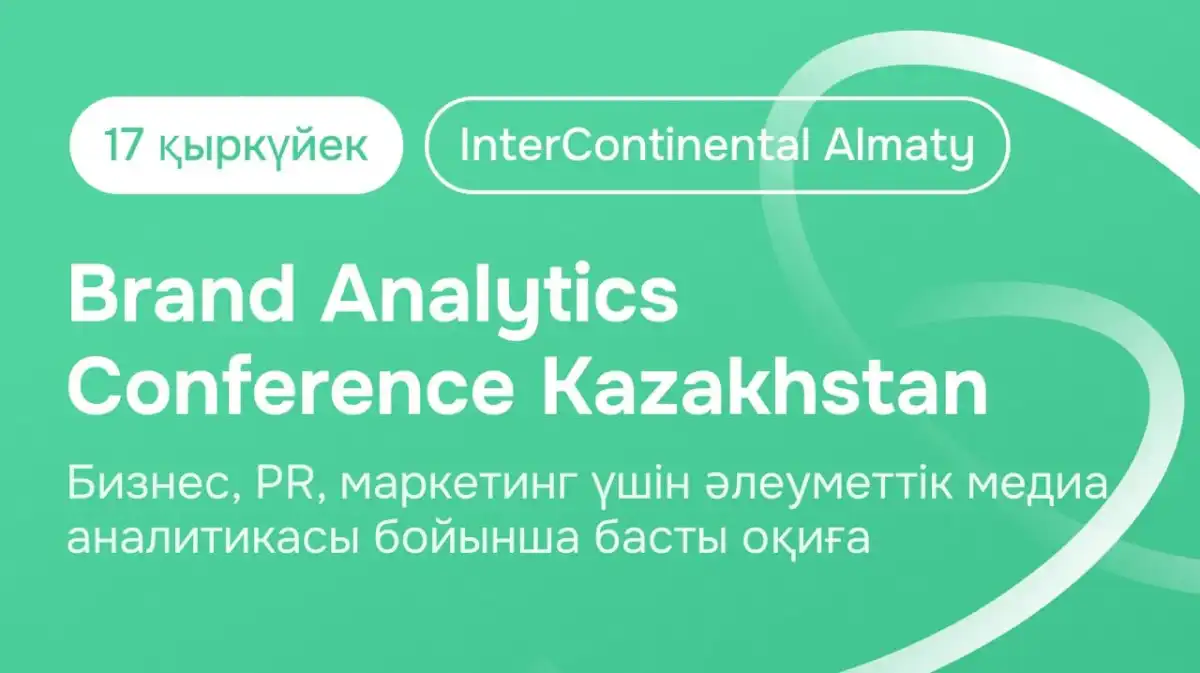 17 қыркүйек

InterContinental Almaty

Brand Analytics Conference Kazakhstan

Бизнес, PR, маркетинг үшін әлеуметтік медиа аналитикасы бойынша басты оқиға